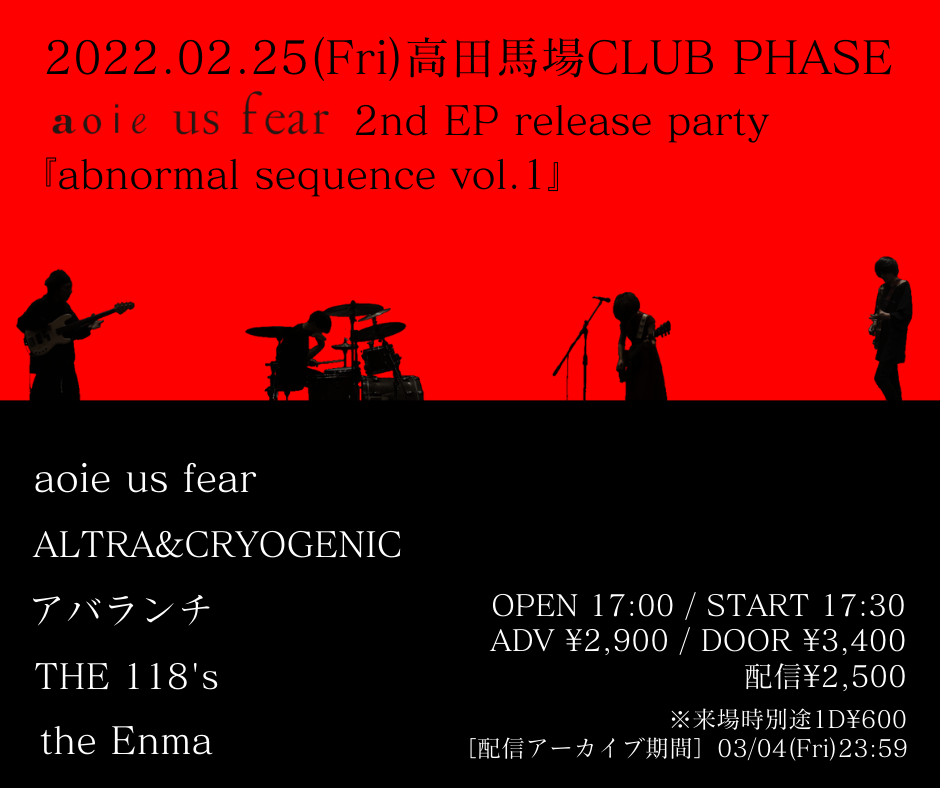 2022.02.25(Fri)高田馬場CLUB PHASE
aoie us fear 2nd EP release party
『abnormal sequence vol.1』

aoie us fear
ALTRA&CRYOGENIC
アバランチ
THE 118's
the Enma

OPEN 17:00 / START 17:30
ADV ¥2,900 / DOOR ¥3,400
配信¥2,500
※来場時別途1D¥600
［配信アーカイブ期間］03/04(Fri)23:59